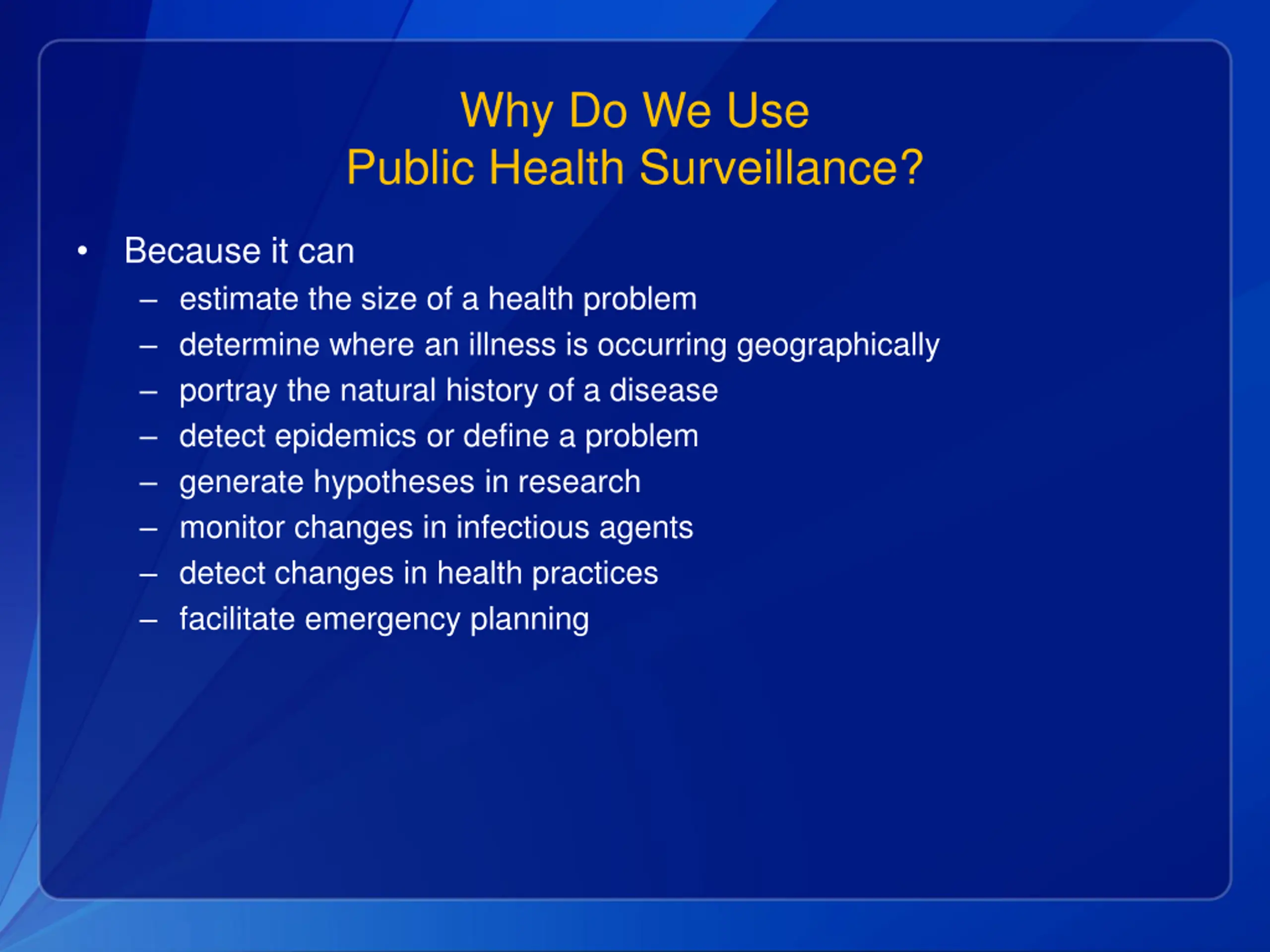 Why Do We Use
Public Health Surveillance?

• Because it can
– estimate the size of a health problem
– determine where an illness is occurring geographically
– portray the natural history of a disease
– detect epidemics or define a problem
– generate hypotheses in research
– monitor changes in infectious agents
– detect changes in health practices
– facilitate emergency planning